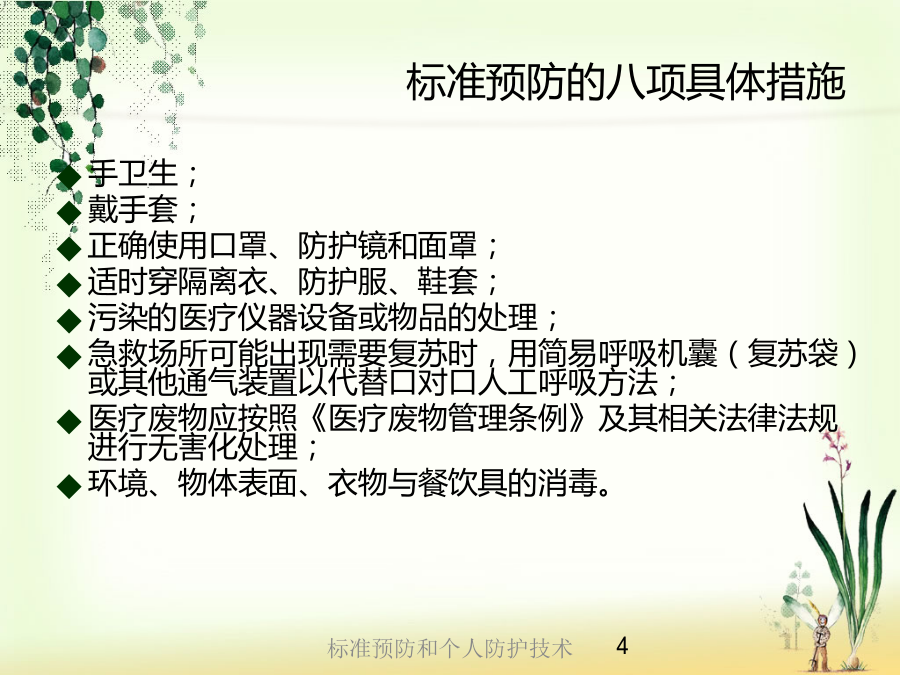 标准预防的八项具体措施

◆手卫生；
◆戴手套；
◆正确使用口罩、防护镜和面罩；
◆适时穿隔离衣、防护服、鞋套；
◆污染的医疗仪器设备或物品的处理；
◆急救场所可能出现需要复苏时，用简易呼吸机囊（复苏袋）或其他通气装置以代替口对口人工呼吸方法；
◆医疗废物应按照《医疗废物管理条例》及其相关法律法规进行无害化处理；
◆环境、物体表面、衣物与餐饮具的消毒。

标准预防和个人防护技术 4